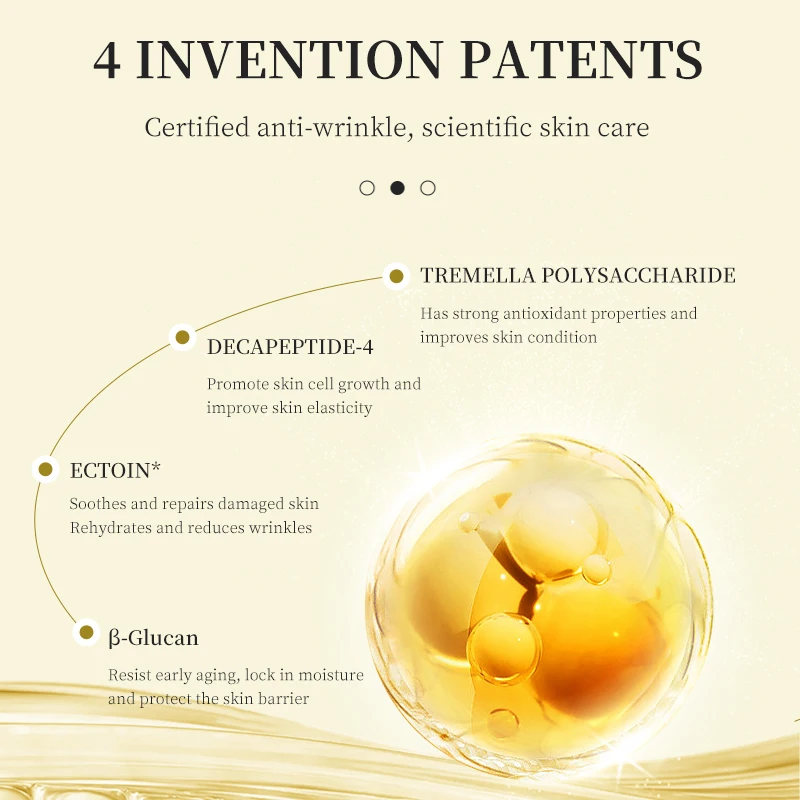 4 INVENTION PATENTS

Certified anti-wrinkle, scientific skin care

TREMELLA POLYSACCHARIDE

Has strong antioxidant properties and improves skin condition

DECAPEPTIDE-4

Promote skin cell growth and improve skin elasticity

ECTOIN*

Soothes and repairs damaged skin
Rehydrates and reduces wrinkles

β-Glucan

Resist early aging, lock in moisture and protect the skin barrier